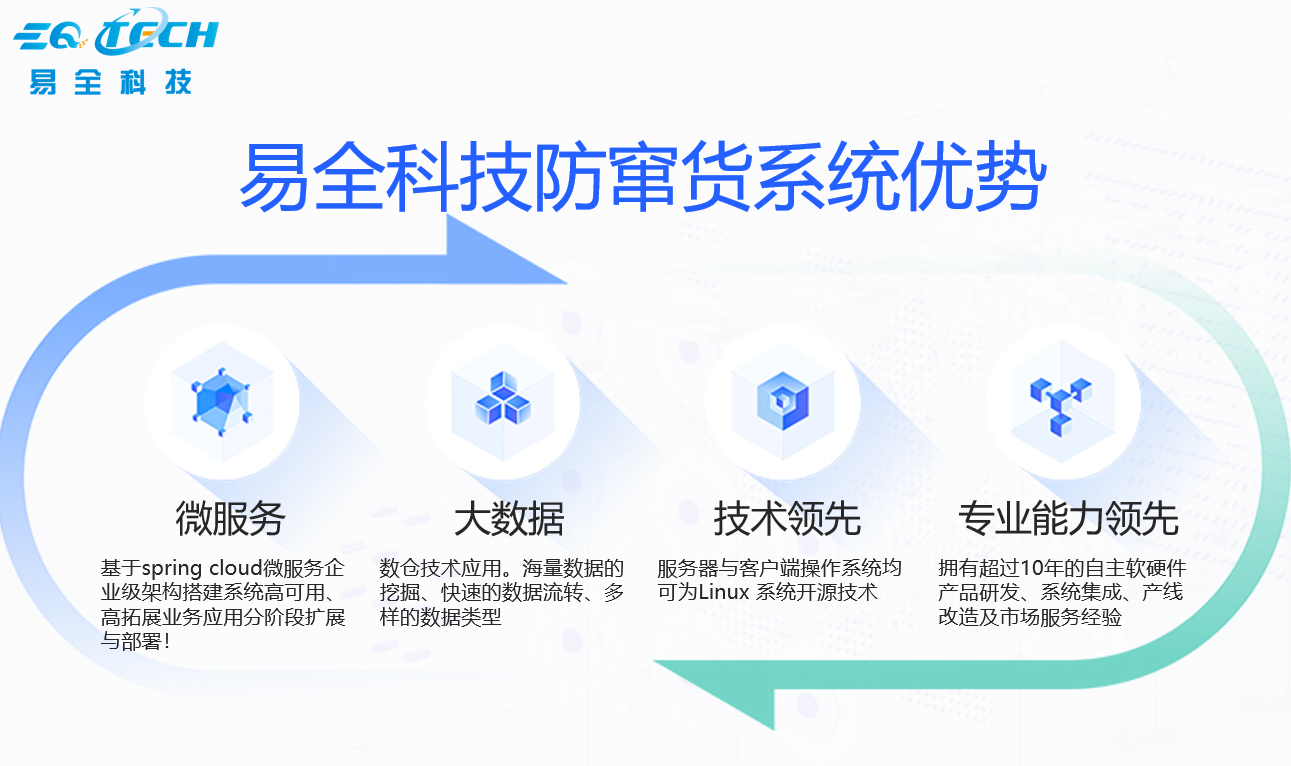 EQ TECH
易全科技

易全科技防窜货系统优势

微服务
基于spring cloud微服务企业级架构搭建系统高可用、高拓展业务应用分阶段扩展与部署！

大数据
数仓技术应用。海量数据的挖掘、快速的数据流转、多样的数据类型

技术领先
服务器与客户端操作系统均可为Linux 系统开源技术

专业能力领先
拥有超过10年的自主软硬件产品研发、系统集成、产线改造及市场服务经验